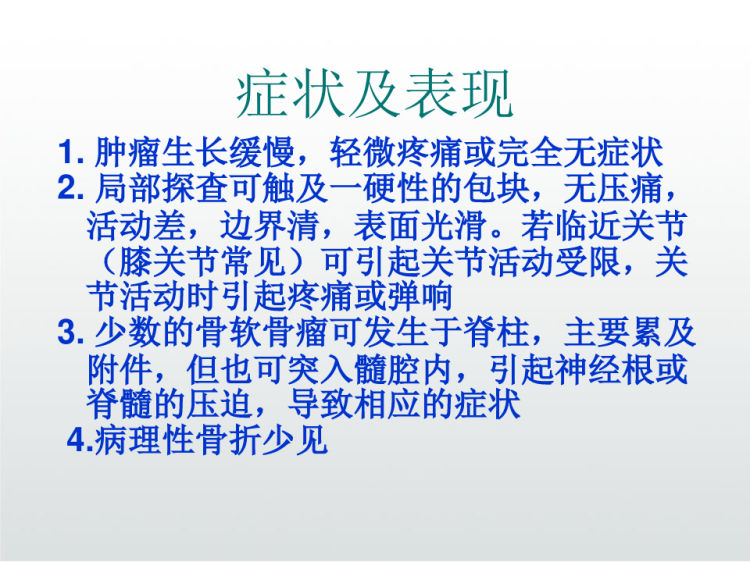 症状及表现

1. 肿瘤生长缓慢，轻微疼痛或完全无症状

2. 局部探查可触及一硬性的包块，无压痛，活动差，边界清，表面光滑。若临近关节（膝关节常见）可引起关节活动受限，关节活动时引起疼痛或弹响

3. 少数的骨软骨瘤可发生于脊柱，主要累及附件，但也可突入髓腔内，引起神经根或脊髓的压迫，导致相应的症状

4.病理性骨折少见